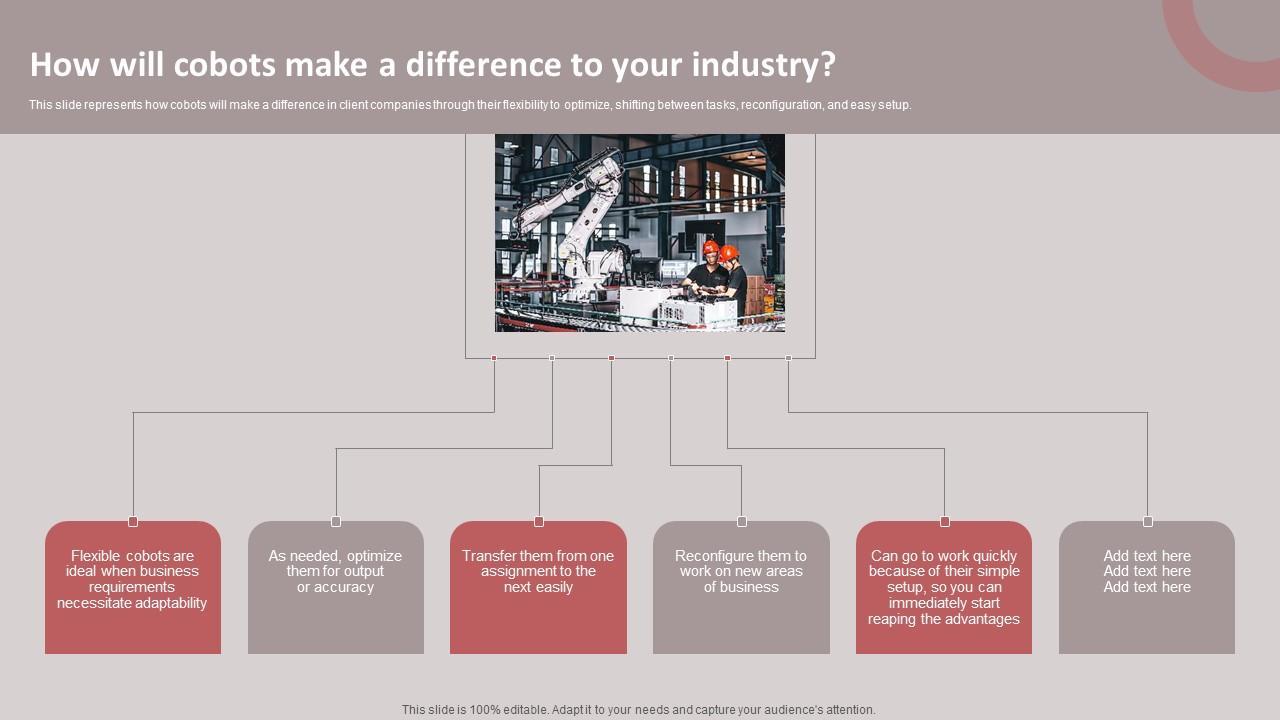 How will cobots make a difference to your industry?

This slide represents how cobots will make a difference in client companies through their flexibility to optimize, shifting between tasks, reconfiguration, and easy setup.

Flexible cobots are ideal when business requirements necessitate adaptability

As needed, optimize them for output or accuracy

Transfer them from one assignment to the next easily

Reconfigure them to work on new areas of business

Can go to work quickly because of their simple setup, so you can immediately start reaping the advantages

Add text here Add text here Add text here

This slide is 100% editable. Adapt it to your needs and capture your audience's attention.